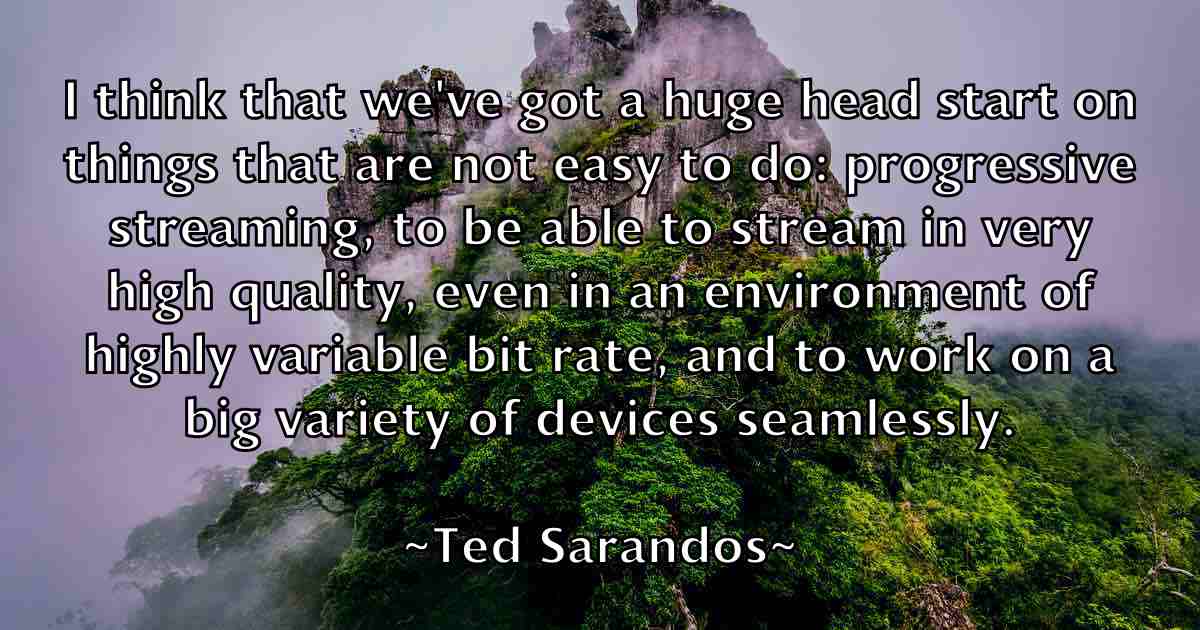 I think that we've got a huge head start on things that are not easy to do: progressive streaming, to be able to stream in very high quality, even in an environment of highly variable bit rate, and to work on a big variety of devices seamlessly.

~Ted Sarandos~